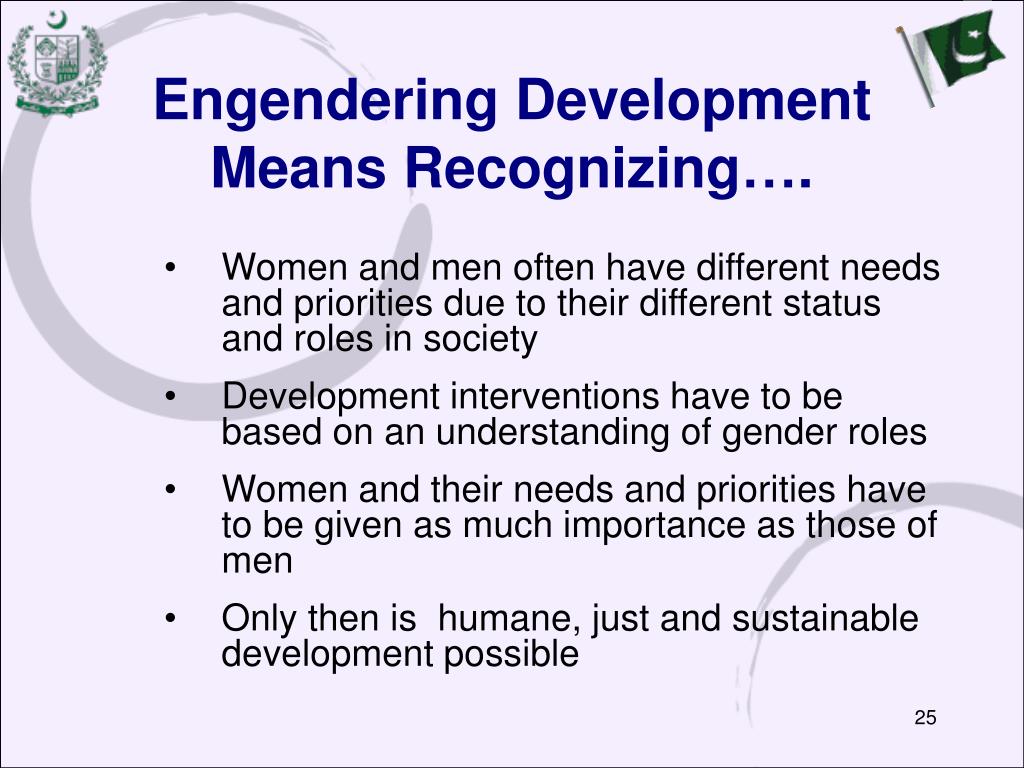 Engendering Development Means Recognizing….

• Women and men often have different needs and priorities due to their different status and roles in society

• Development interventions have to be based on an understanding of gender roles

• Women and their needs and priorities have to be given as much importance as those of men

• Only then is humane, just and sustainable development possible

25